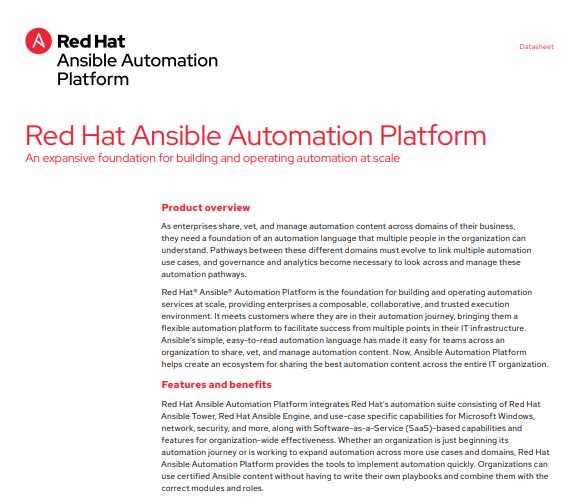 Red Hat
Ansible Automation
Platform

Datasheet

Red Hat Ansible Automation Platform

An expansive foundation for building and operating automation at scale

Product overview

As enterprises share, vet, and manage automation content across domains of their business, they need a foundation of an automation language that multiple people in the organization can understand. Pathways between these different domains must evolve to link multiple automation use cases, and governance and analytics become necessary to look across and manage these automation pathways.

Red Hat® Ansible® Automation Platform is the foundation for building and operating automation services at scale, providing enterprises a composable, collaborative, and trusted execution environment. It meets customers where they are in their automation journey, bringing them a flexible automation platform to facilitate success from multiple points in their IT infrastructure. Ansible's simple, easy-to-read automation language has made it easy for teams across an organization to share, vet, and manage automation content. Now, Ansible Automation Platform helps create an ecosystem for sharing the best automation content across the entire IT organization.

Features and benefits

Red Hat Ansible Automation Platform integrates Red Hat's automation suite consisting of Red Hat Ansible Tower, Red Hat Ansible Engine, and use-case specific capabilities for Microsoft Windows, network, security, and more, along with Software-as-a-Service (SaaS)-based capabilities and features for organization-wide effectiveness. Whether an organization is just beginning its automation journey or is working to expand automation across more use cases and domains, Red Hat Ansible Automation Platform provides the tools to implement automation quickly. Organizations can use certified Ansible content without having to write their own playbooks and combine them with the correct modules and roles.